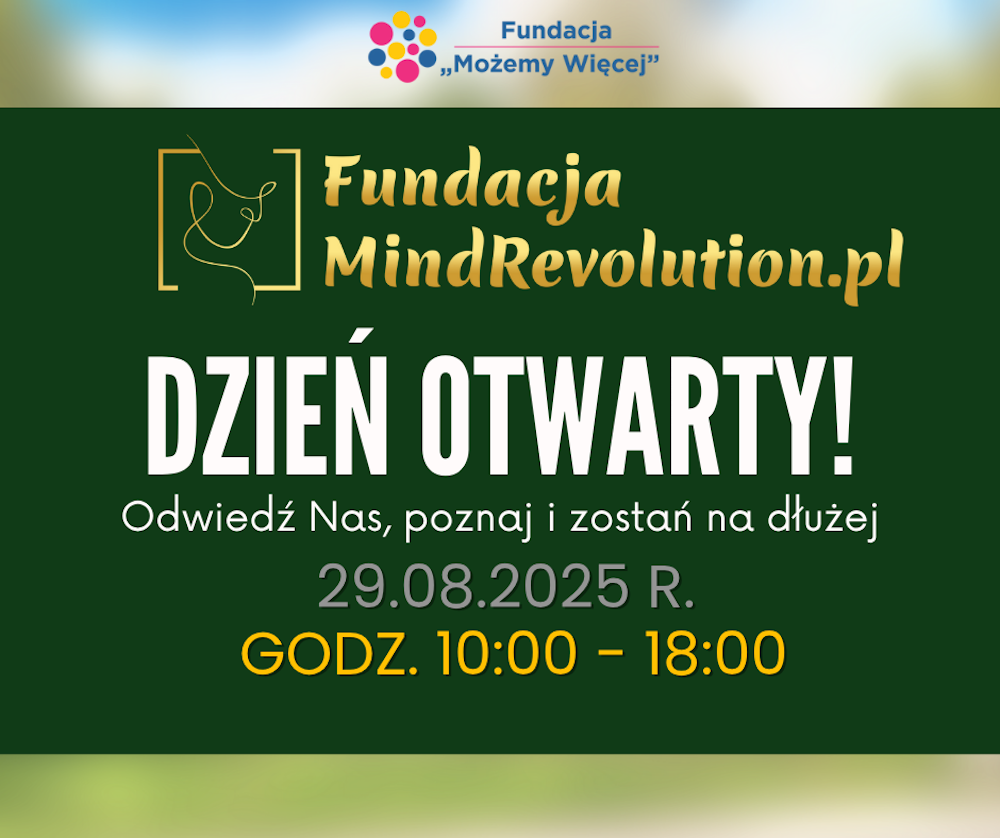 Fundacja
„Możemy Więcej”

Fundacja
MindRevolution.pl

DZIEŃ OTWARTY!

Odwiedź Nas, poznaj i zostań na dłużej

29.08.2025 R.

GODZ. 10:00 - 18:00